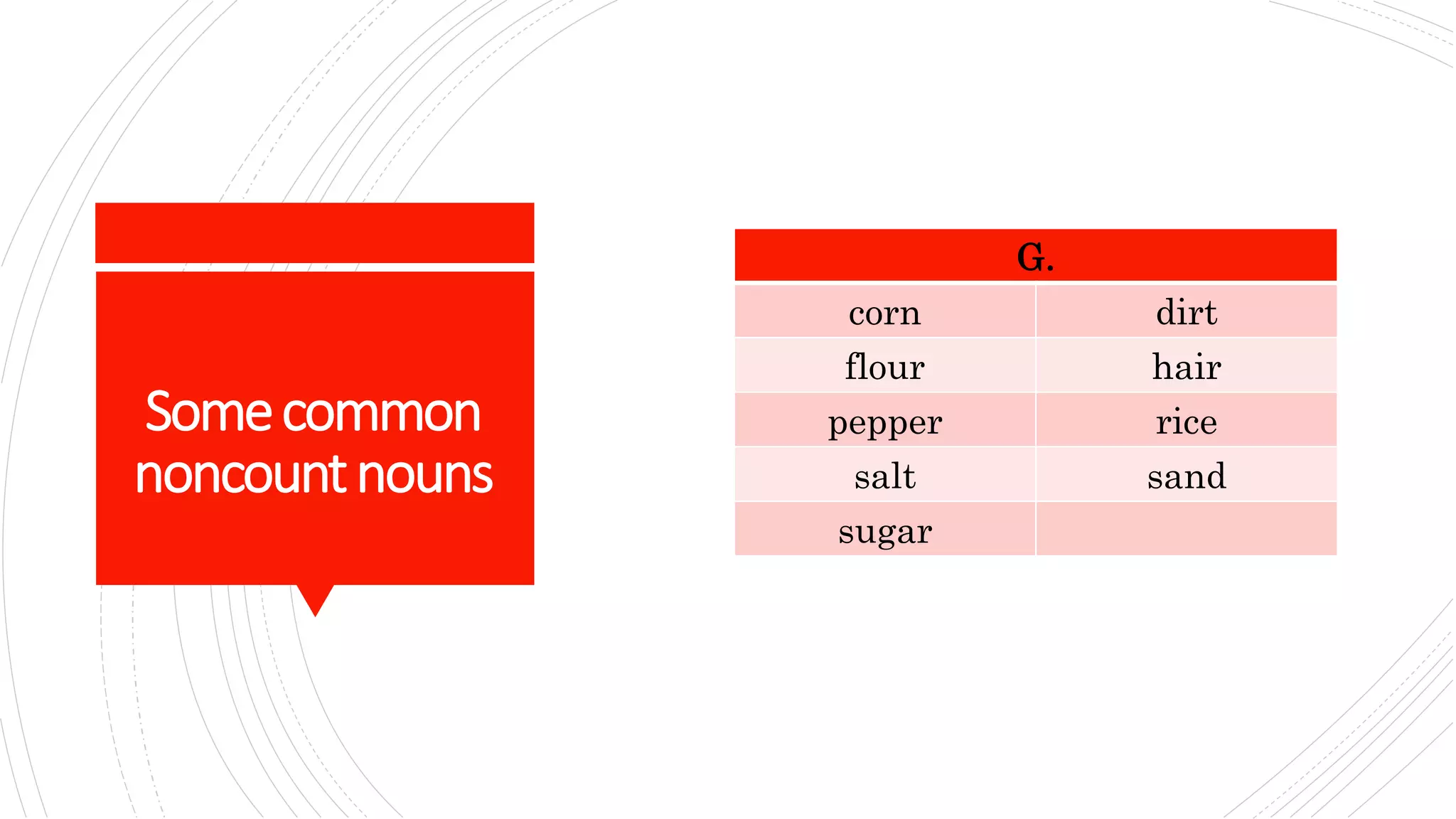 Some common noncount nouns

| G. | |
|---|---|
| corn | dirt |
| flour | hair |
| pepper | rice |
| salt | sand |
| sugar | |